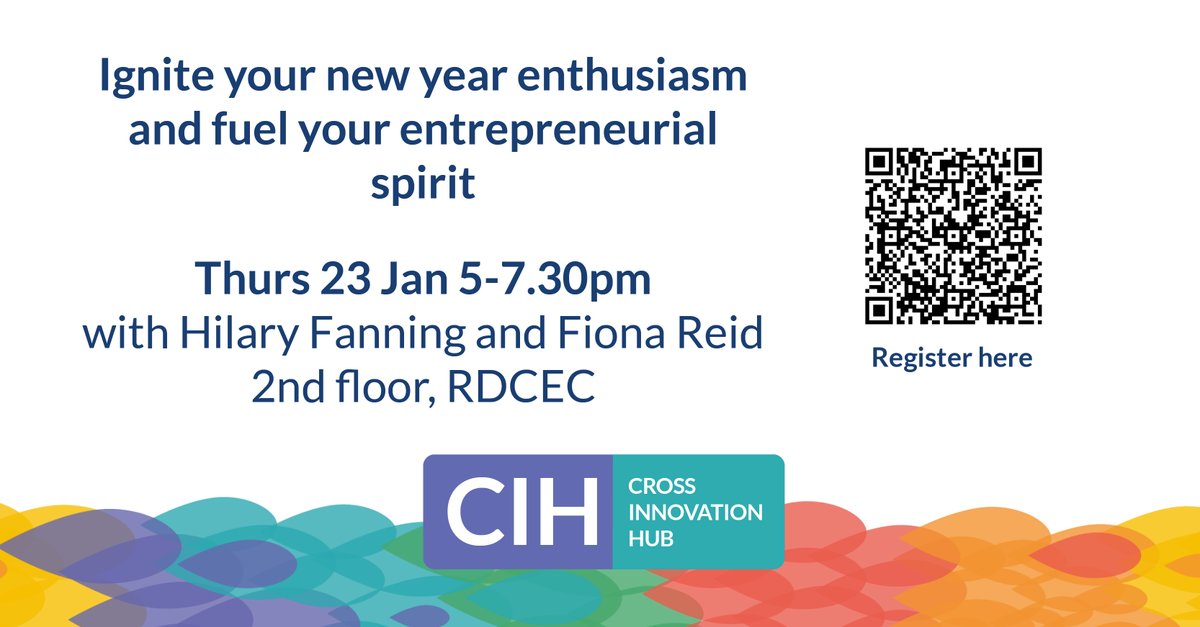 Ignite your new year enthusiasm and fuel your entrepreneurial spirit

Thurs 23 Jan 5-7.30pm
with Hilary Fanning and Fiona Reid
2nd floor, RDCEC

Register here

CIH
CROSS INNOVATION HUB